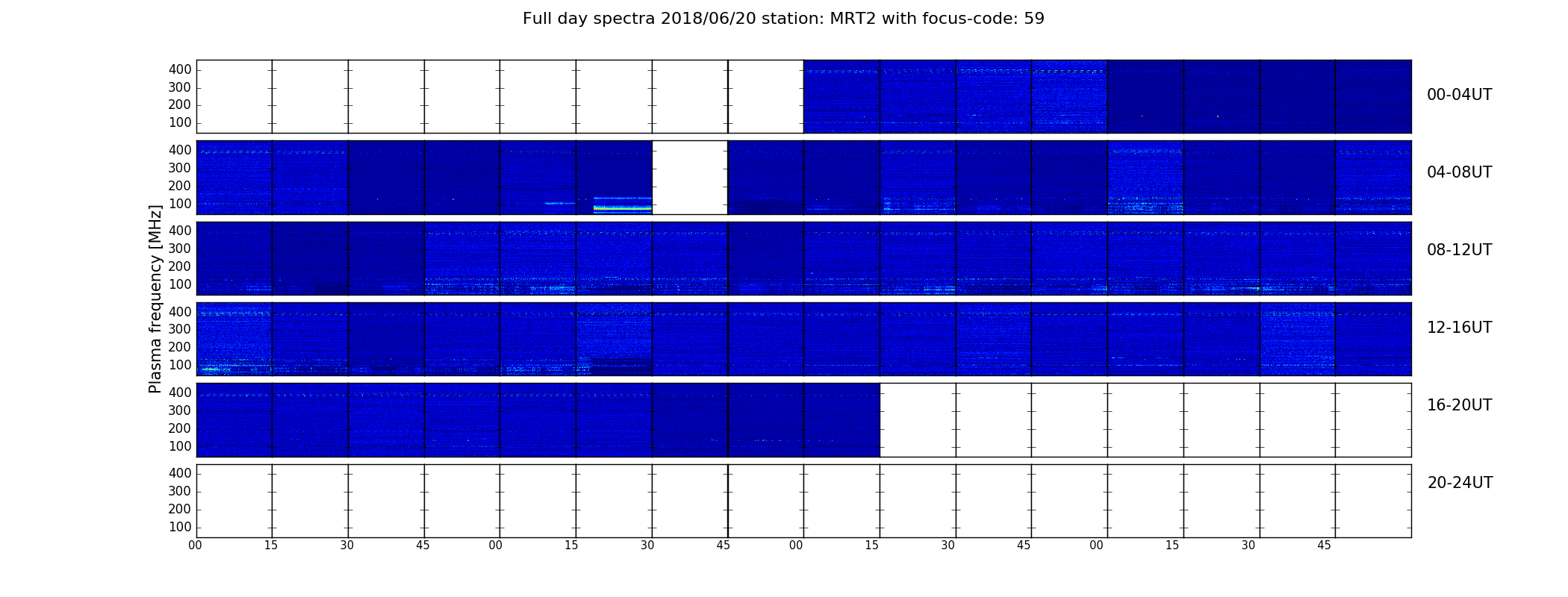 Full day spectra 2018/06/20 station: MRT2 with focus-code: 59

Plasma frequency [MHz]

400
300
200
100
00-04UT

400
300
200
100
04-08UT

400
300
200
100
08-12UT

400
300
200
100
12-16UT

400
300
200
100
16-20UT

400
300
200
100
20-24UT

00 15 30 45 00 15 30 45 00 15 30 45 00 15 30 45